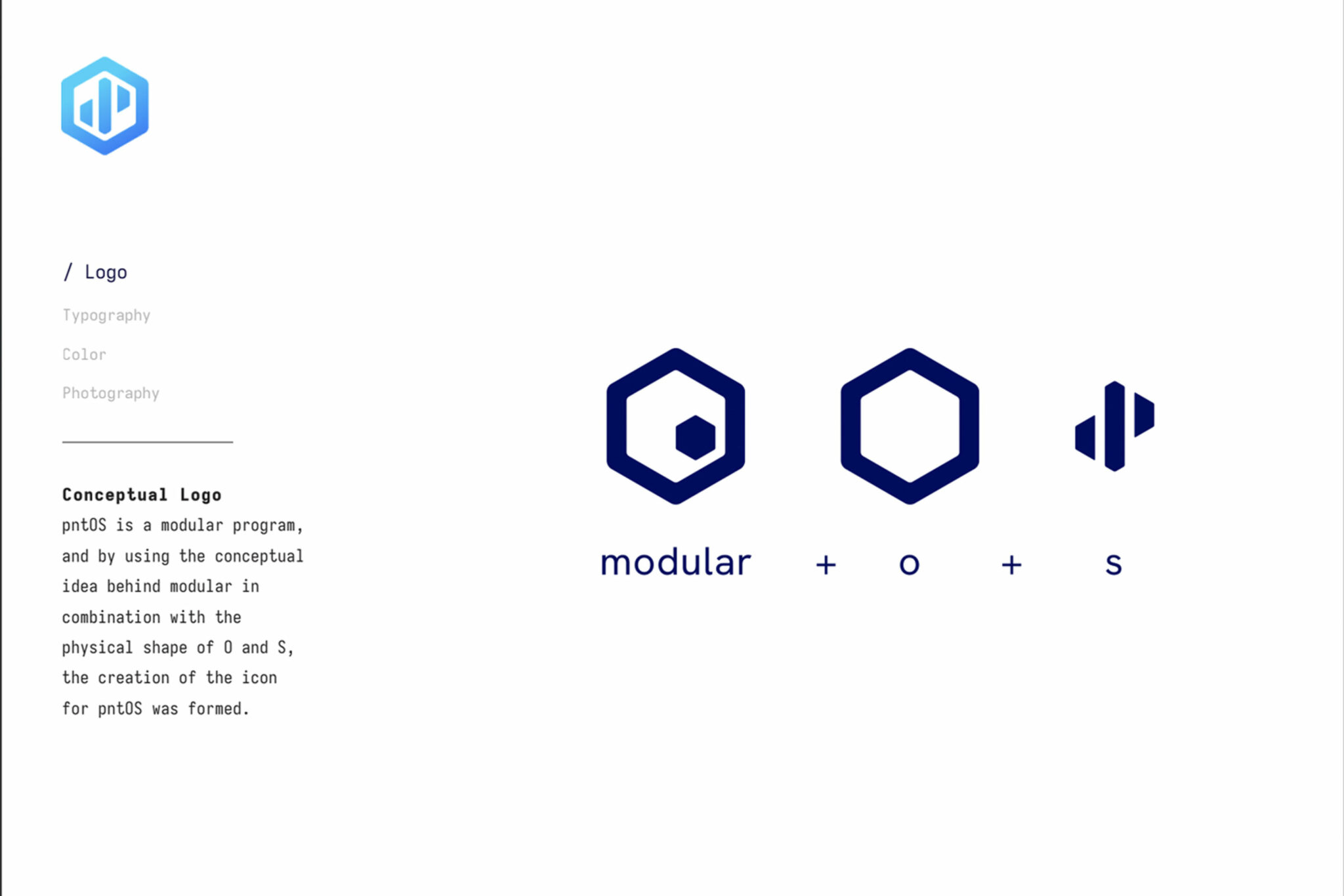 / Logo

Typography

Color

Photography

**Conceptual Logo**
pntOS is a modular program, and by using the conceptual idea behind modular in combination with the physical shape of O and S, the creation of the icon for pntOS was formed.

modular + o + s